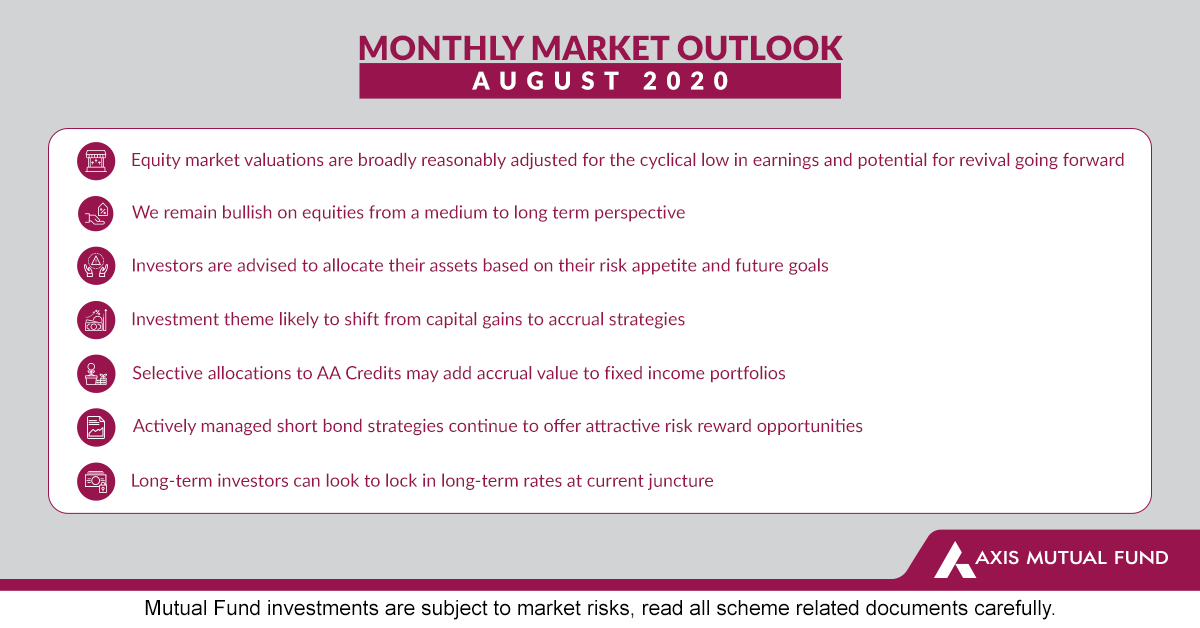 MONTHLY MARKET OUTLOOK
AUGUST 2020

Equity market valuations are broadly reasonably adjusted for the cyclical low in earnings and potential for revival going forward

We remain bullish on equities from a medium to long term perspective

Investors are advised to allocate their assets based on their risk appetite and future goals

Investment theme likely to shift from capital gains to accrual strategies

Selective allocations to AA Credits may add accrual value to fixed income portfolios

Actively managed short bond strategies continue to offer attractive risk reward opportunities

Long-term investors can look to lock in long-term rates at current juncture

AXIS MUTUAL FUND

Mutual Fund investments are subject to market risks, read all scheme related documents carefully.